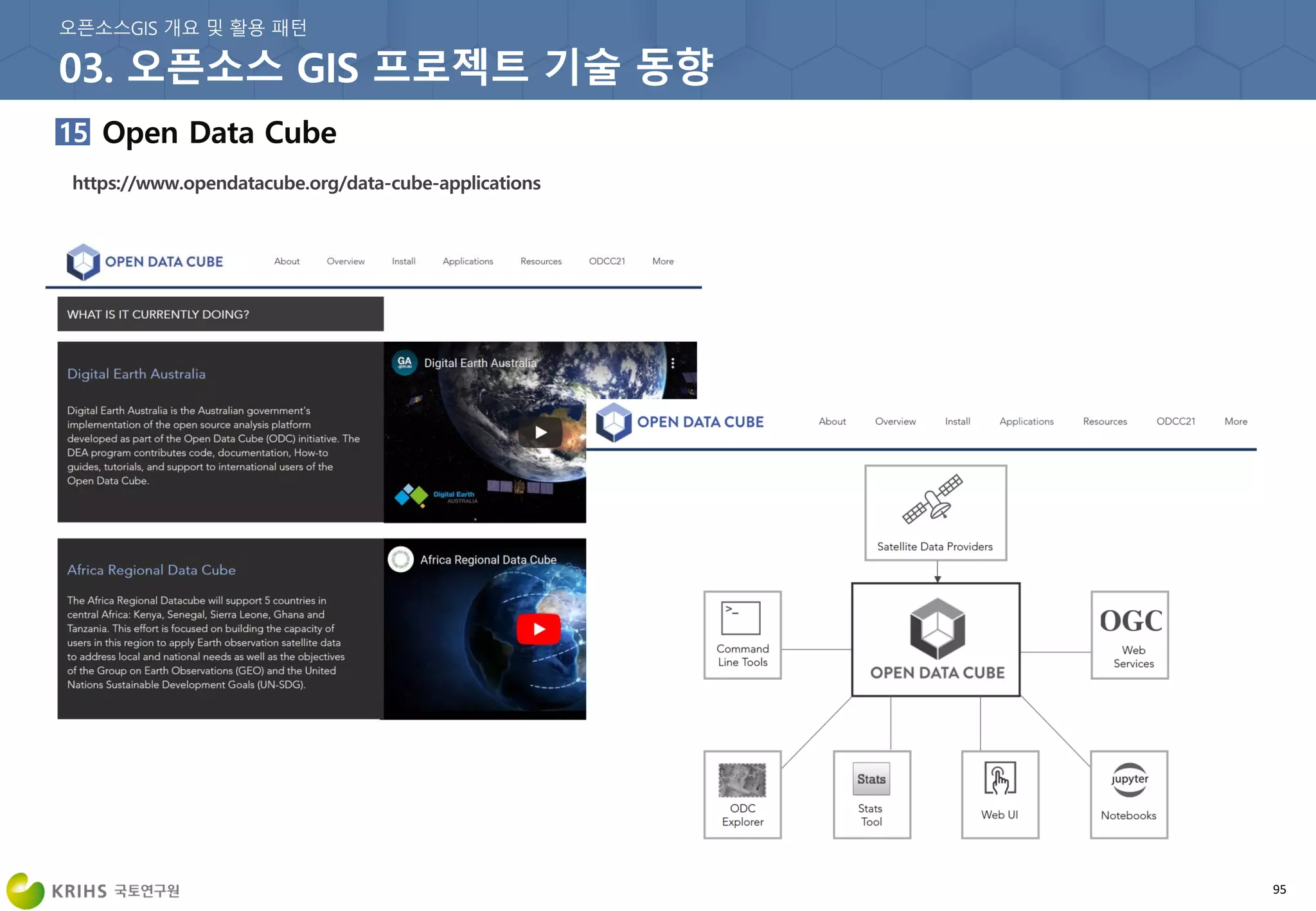 오픈소스GIS 개요 및 활용 패턴

03. 오픈소스 GIS 프로젝트 기술 동향

15 Open Data Cube

https://www.opendatacube.org/data-cube-applications

OPEN DATA CUBE About Overview Install Applications Resources ODCC21 More

WHAT IS IT CURRENTLY DOING?

Digital Earth Australia

Digital Earth Australia is the Australian government's implementation of the open source analysis platform developed as part of the Open Data Cube (ODC) initiative. The DEA program contributes code, documentation, How-to guides, tutorials, and support to international users of the Open Data Cube.

GA Digital Earth Australia

Digital Earth AUSTRALIA

Africa Regional Data Cube

The Africa Regional Datacube will support 5 countries in central Africa: Kenya, Senegal, Sierra Leone, Ghana and Tanzania. This effort is focused on building the capacity of users in this region to apply Earth observation satellite data to address local and national needs as well as the objectives of the Group on Earth Observations (GEO) and the United Nations Sustainable Development Goals (UN-SDG).

Africa Regional Data Cube

OPEN DATA CUBE About Overview Install Applications Resources ODCC21 More

Satellite Data Providers

Command Line Tools

OPEN DATA CUBE

OGC Web Services

ODC Explorer

Stats Stats Tool

Web UI

jupyter Notebooks

KRIHS 국토연구원

95